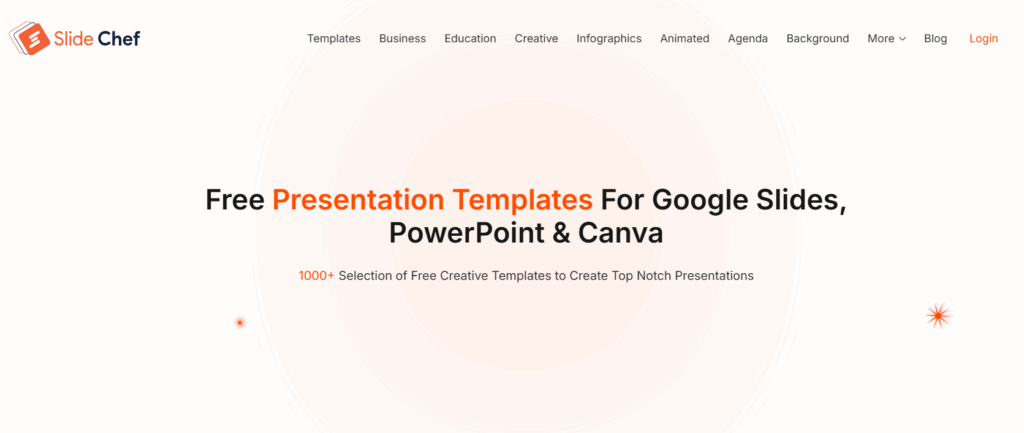 Slide Chef

Templates Business Education Creative Infographics Animated Agenda Background More Blog Login

Free Presentation Templates For Google Slides, PowerPoint & Canva

1000+ Selection of Free Creative Templates to Create Top Notch Presentations